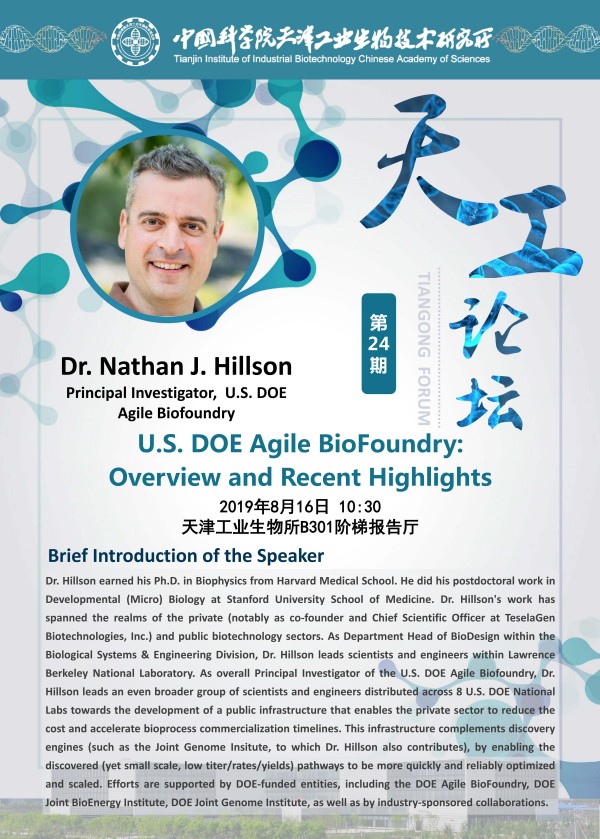 中国科学院天津工业生物技术研究所
Tianjin Institute of Industrial Biotechnology Chinese Academy of Sciences

天工论坛
TIANGONG FORUM
第24期

Dr. Nathan J. Hillson
Principal Investigator, U.S. DOE Agile Biofoundry

U.S. DOE Agile BioFoundry: Overview and Recent Highlights
2019年8月16日 10:30
天津工业生物所B301阶梯报告厅

Brief Introduction of the Speaker

Dr. Hillson earned his Ph.D. in Biophysics from Harvard Medical School. He did his postdoctoral work in Developmental (Micro) Biology at Stanford University School of Medicine. Dr. Hillson's work has spanned the realms of the private (notably as co-founder and Chief Scientific Officer at TeselaGen Biotechnologies, Inc.) and public biotechnology sectors. As Department Head of BioDesign within the Biological Systems & Engineering Division, Dr. Hillson leads scientists and engineers within Lawrence Berkeley National Laboratory. As overall Principal Investigator of the U.S. DOE Agile Biofoundry, Dr. Hillson leads an even broader group of scientists and engineers distributed across 8 U.S. DOE National Labs towards the development of a public infrastructure that enables the private sector to reduce the cost and accelerate bioprocess commercialization timelines. This infrastructure complements discovery engines (such as the Joint Genome Insitute, to which Dr. Hillson also contributes), by enabling the discovered (yet small scale, low titer/rates/yields) pathways to be more quickly and reliably optimized and scaled. Efforts are supported by DOE-funded entities, including the DOE Agile BioFoundry, DOE Joint BioEnergy Institute, DOE Joint Genome Institute, as well as by industry-sponsored collaborations.